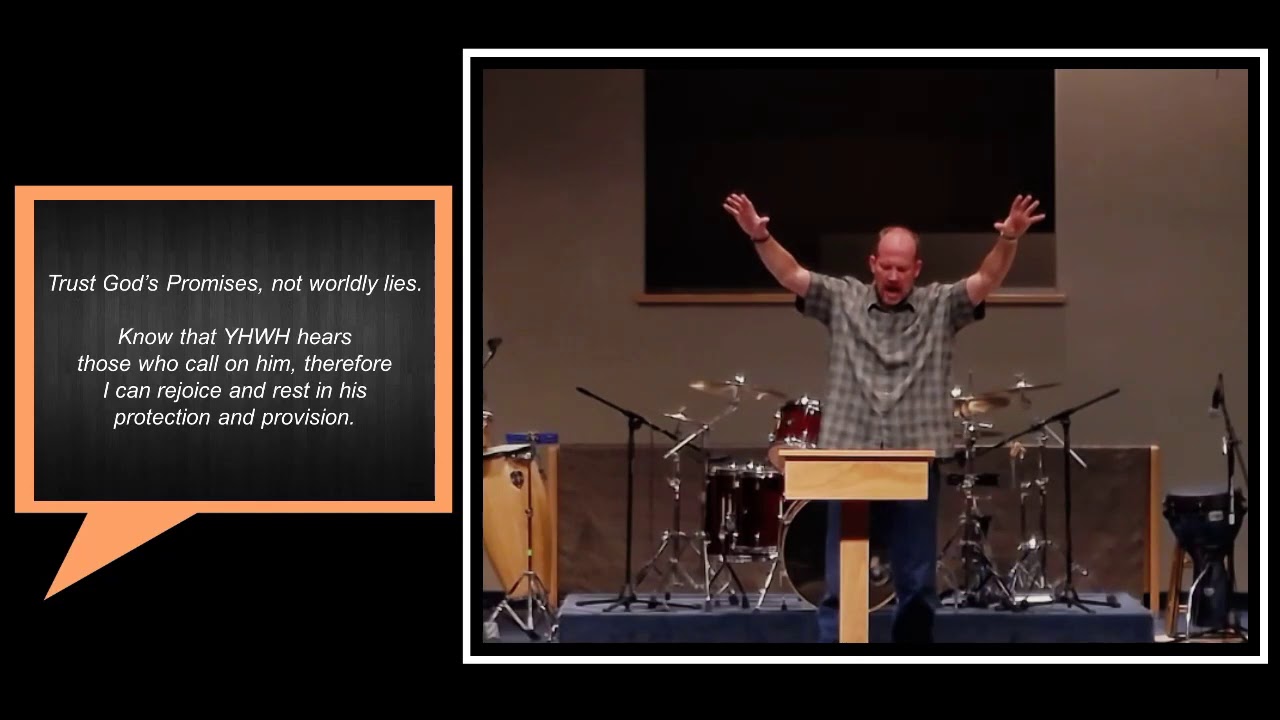 Trust God's Promises, not worldly lies.

Know that YHWH hears those who call on him, therefore I can rejoice and rest in his protection and provision.